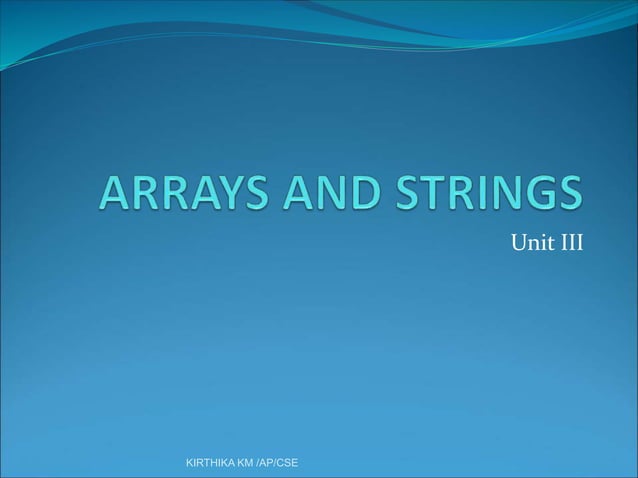 ARRAYS AND STRINGS

Unit III

KIRTHIKA KM /AP/CSE